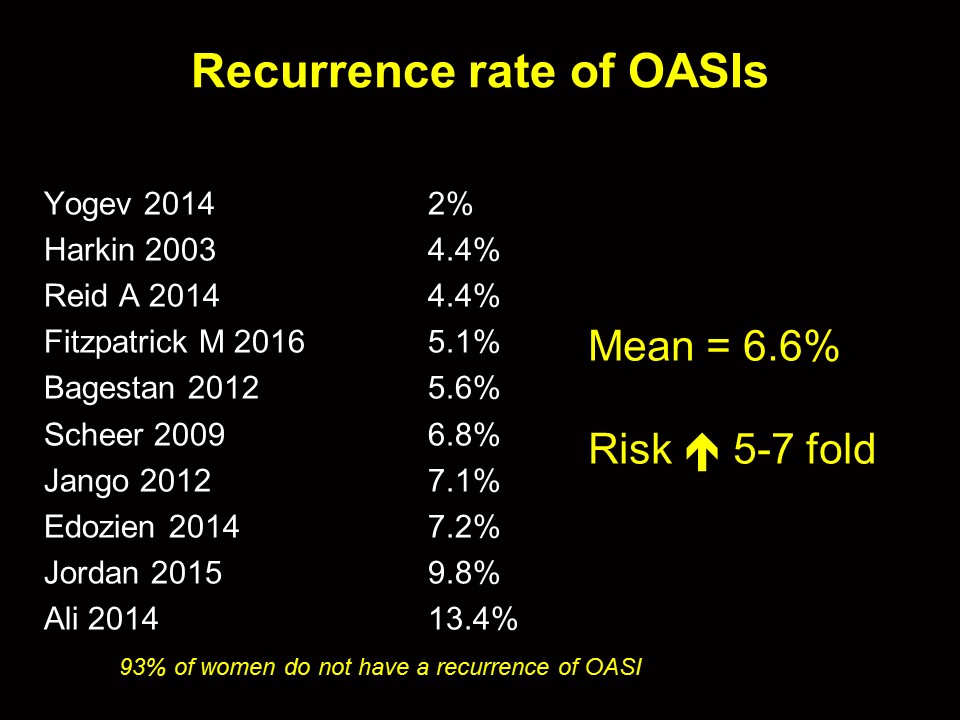 Recurrence rate of OASIs

| | |
|---|---|
| Yogev 2014 | 2% |
| Harkin 2003 | 4.4% |
| Reid A 2014 | 4.4% |
| Fitzpatrick M 2016 | 5.1% |
| Bagestan 2012 | 5.6% |
| Scheer 2009 | 6.8% |
| Jango 2012 | 7.1% |
| Edozien 2014 | 7.2% |
| Jordan 2015 | 9.8% |
| Ali 2014 | 13.4% |

Mean = 6.6%

Risk ↑ 5-7 fold

93% of women do not have a recurrence of OASI